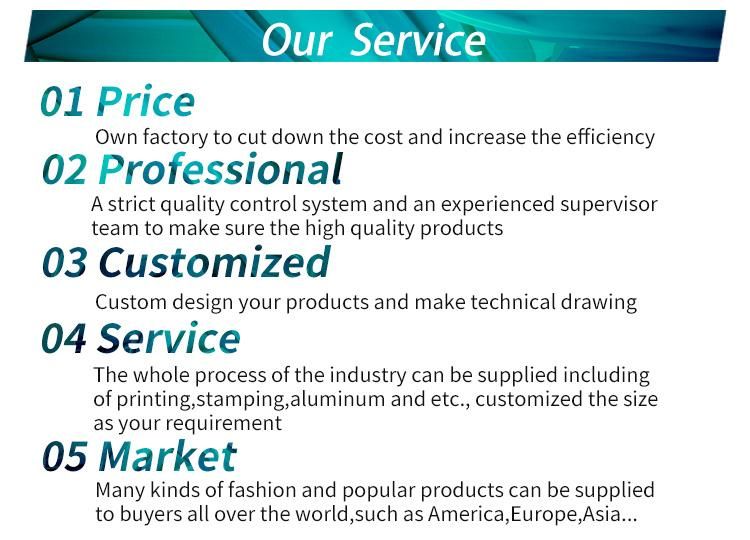 Our Service

01 Price

Own factory to cut down the cost and increase the efficiency

02 Professional

A strict quality control system and an experienced supervisor team to make sure the high quality products

03 Customized

Custom design your products and make technical drawing

04 Service

The whole process of the industry can be supplied including of printing,stamping,aluminum and etc., customized the size as your requirement

05 Market

Many kinds of fashion and popular products can be supplied to buyers all over the world,such as America,Europe,Asia...